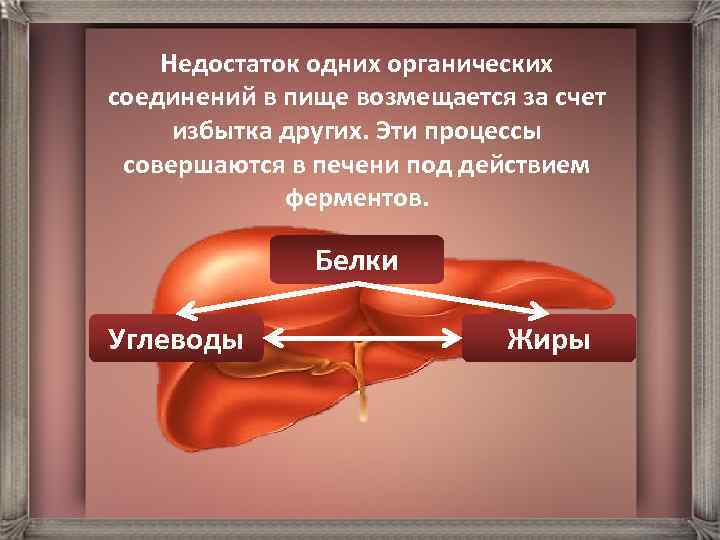 Недостаток одних органических соединений в пище возмещается за счет избытка других. Эти процессы совершаются в печени под действием ферментов.

Белки

Углеводы

Жиры